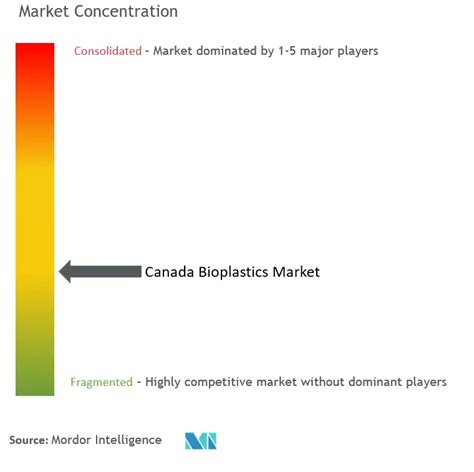 Market Concentration

Consolidated - Market dominated by 1-5 major players

Canada Bioplastics Market

Fragmented - Highly competitive market without dominant players

Source: Mordor Intelligence